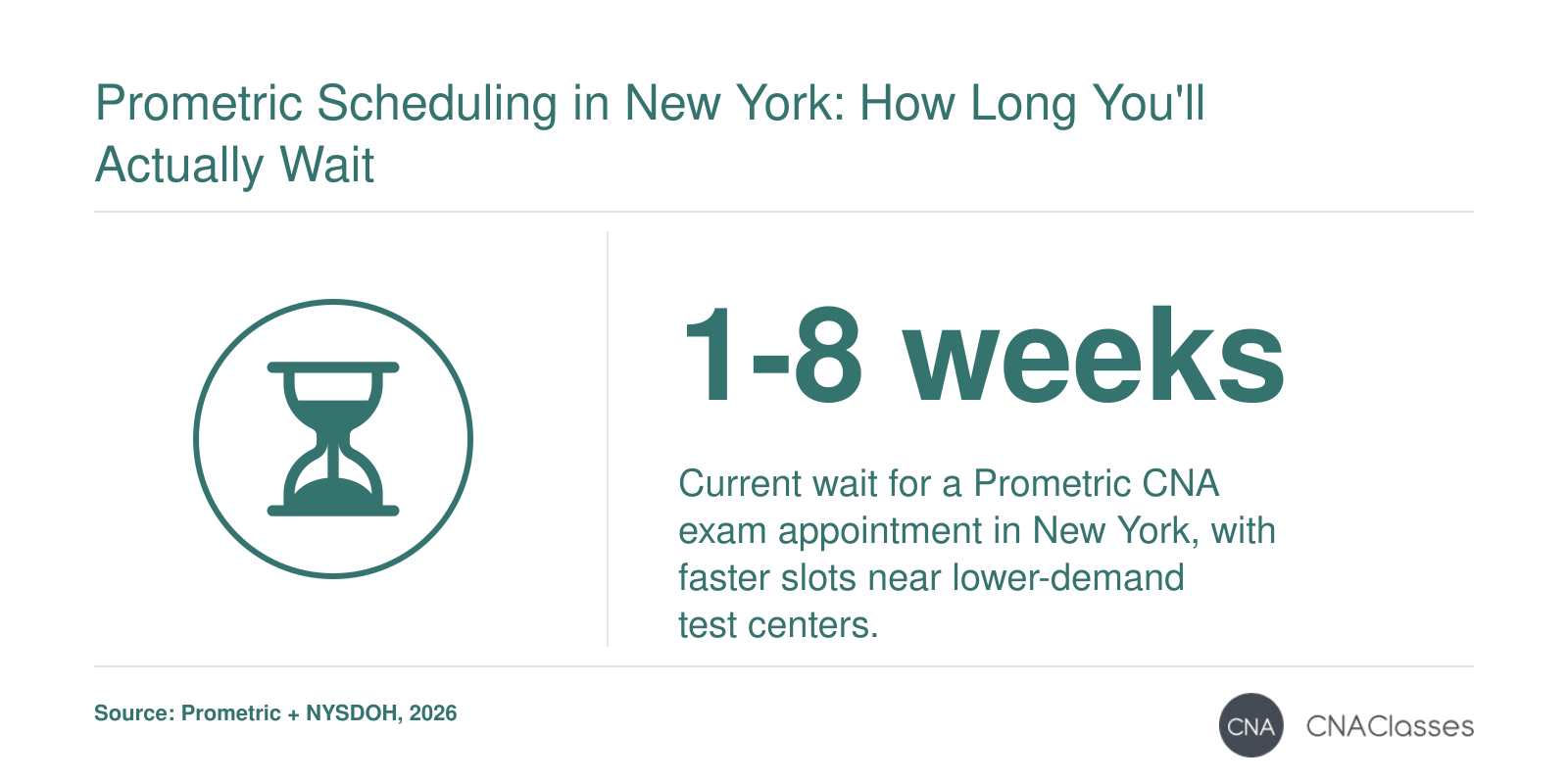 Prometric Scheduling in New York: How Long You'll Actually Wait

1-8 weeks

Current wait for a Prometric CNA exam appointment in New York, with faster slots near lower-demand test centers.

Source: Prometric + NYSDOH, 2026

CNA CNAClasses